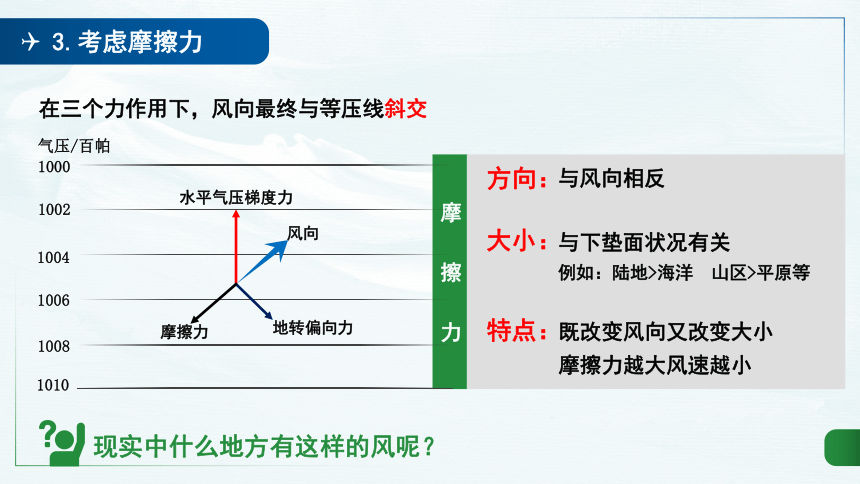 3. 考虑摩擦力

在三个力作用下，风向最终与等压线斜交

气压/百帕
1000
1002
1004
1006
1008
1010

水平气压梯度力
风向
摩擦力
地转偏向力

摩擦力

方向：与风向相反

大小：与下垫面状况有关
例如：陆地>海洋　山区>平原等

特点：既改变风向又改变大小
摩擦力越大风速越小

现实中什么地方有这样的风呢？